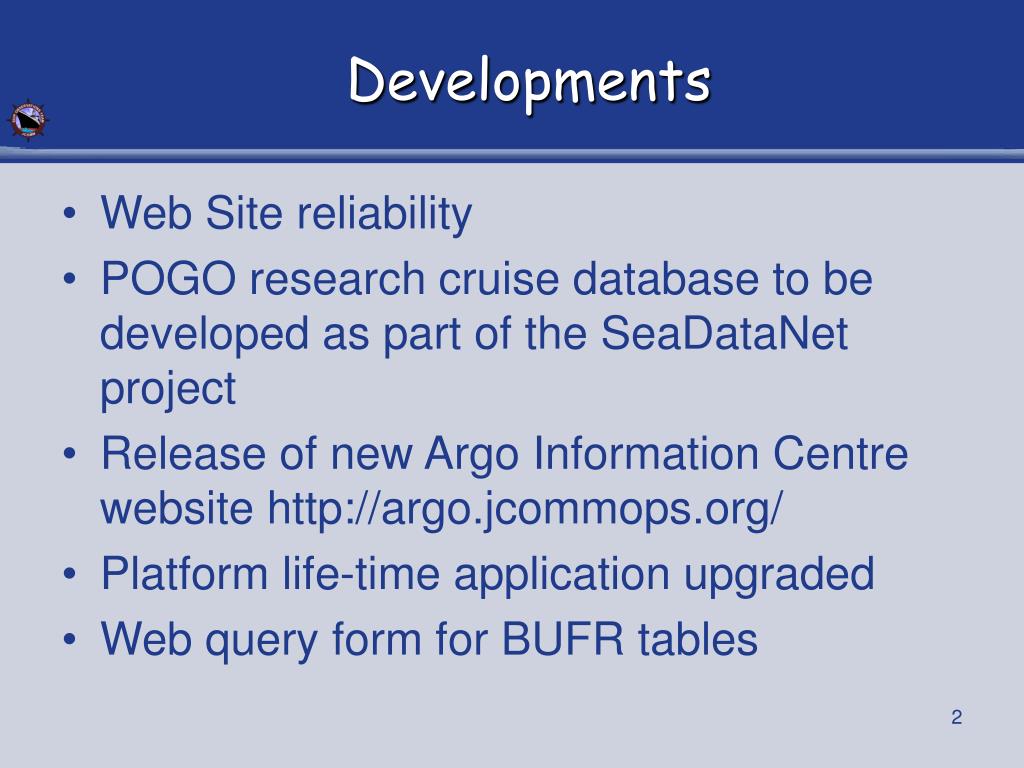 Developments

• Web Site reliability
• POGO research cruise database to be developed as part of the SeaDataNet project
• Release of new Argo Information Centre website http://argo.jcommops.org/
• Platform life-time application upgraded
• Web query form for BUFR tables

2